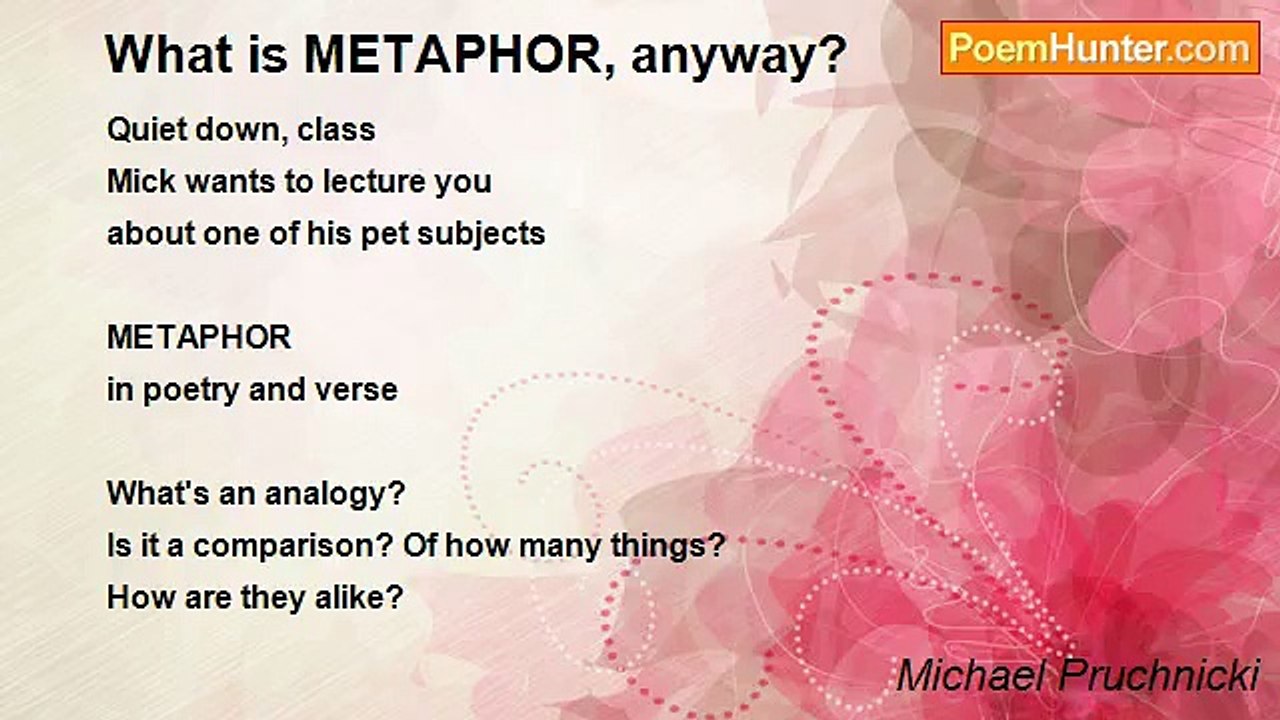 What is METAPHOR, anyway?

PoemHunter.com

Quiet down, class
Mick wants to lecture you
about one of his pet subjects

METAPHOR
in poetry and verse

What's an analogy?
Is it a comparison? Of how many things?
How are they alike?

Michael Pruchnicki